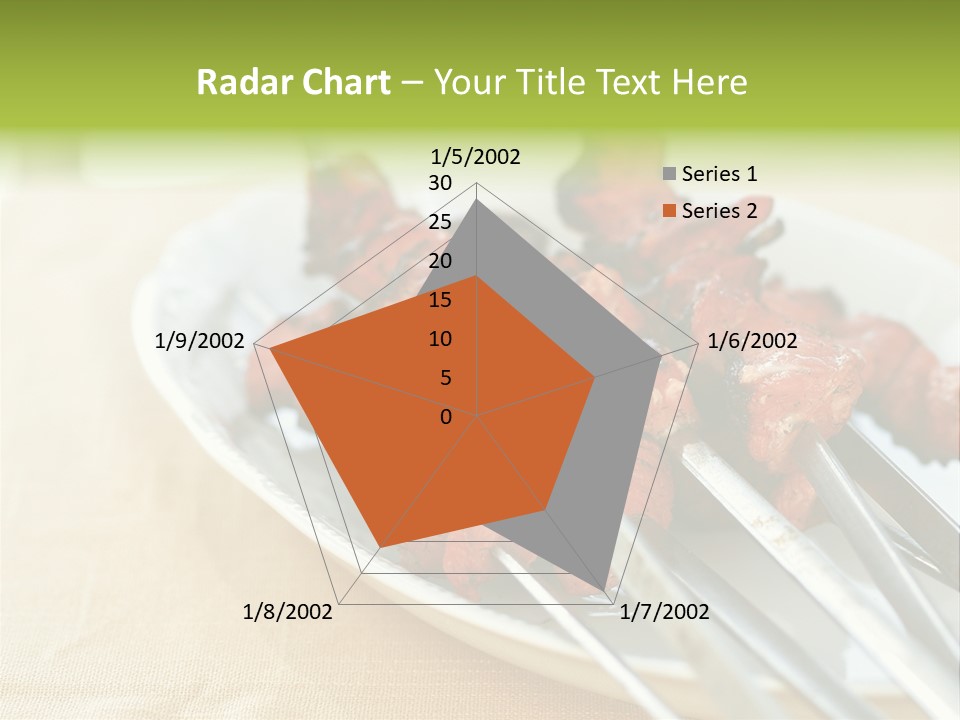 Radar Chart – Your Title Text Here

1/5/2002
30
25
20
15
10
5
0
1/6/2002
1/7/2002
1/8/2002
1/9/2002

Series 1
Series 2